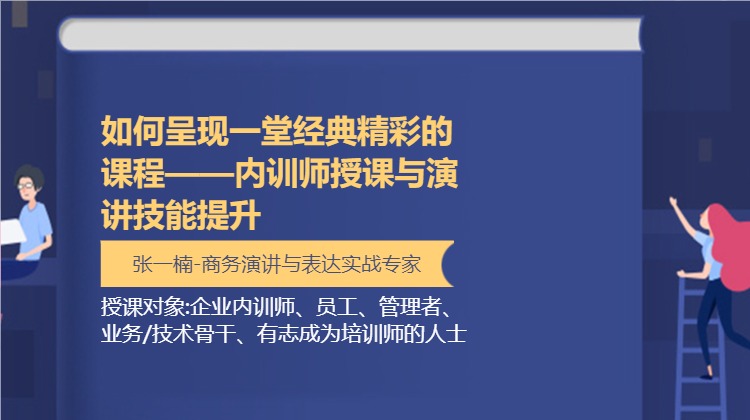 如何呈现一堂经典精彩的课程——内训师授课与演讲技能提升

张一楠-商务演讲与表达实战专家

授课对象:企业内训师、员工、管理者、业务/技术骨干、有志成为培训师的人士